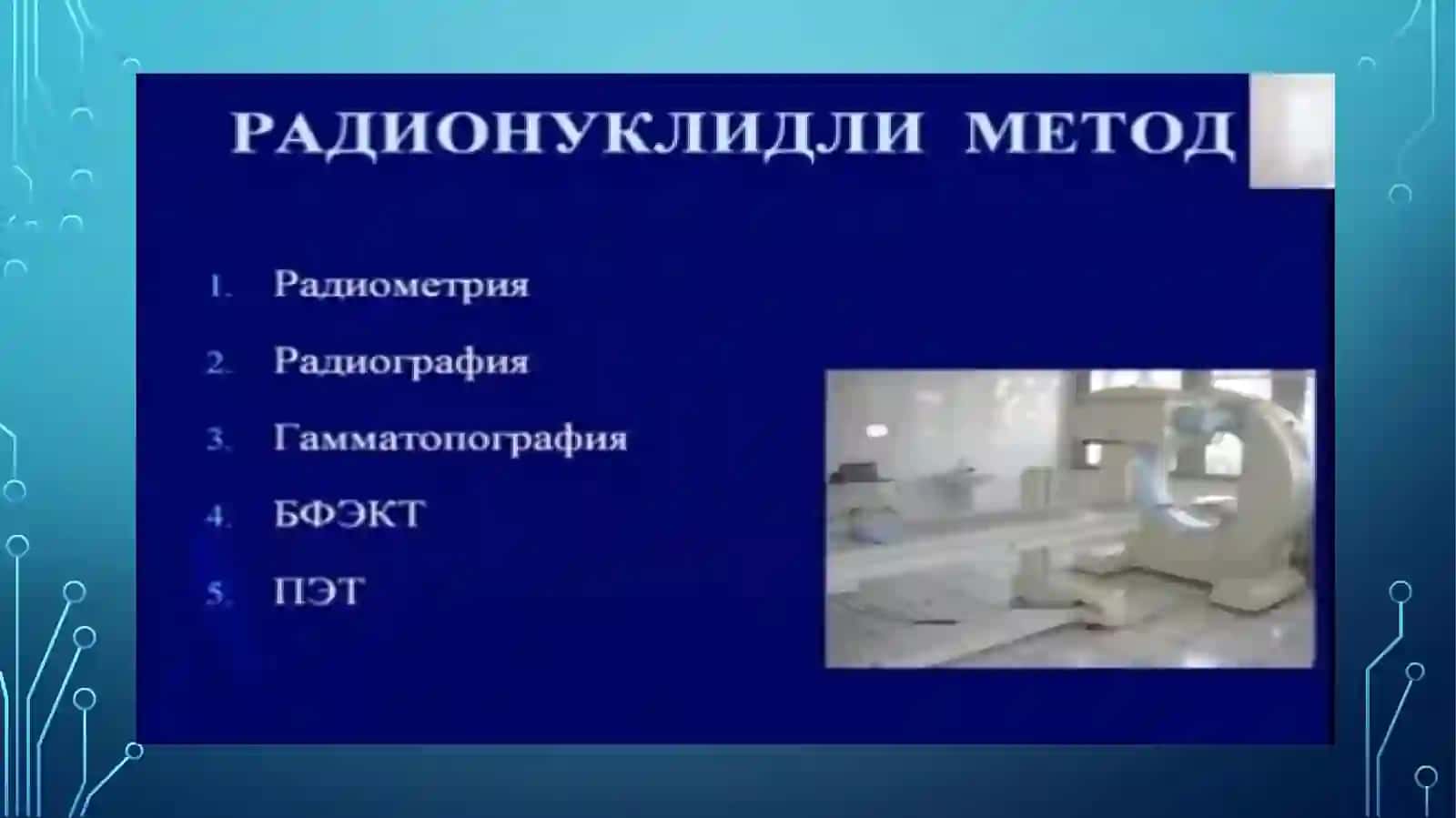 РАДИОНУКЛИДЛИ МЕТОД

1. Радиометрия
2. Радиография
3. Гамматопография
4. БФЭКТ
5. ПЭТ